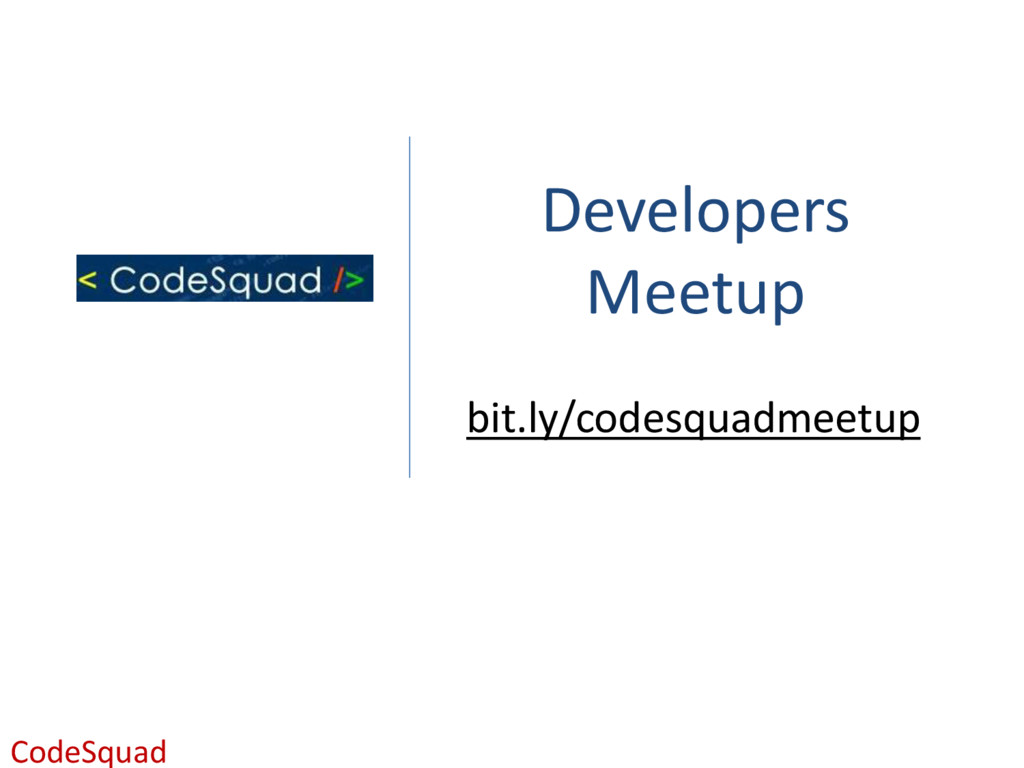 < CodeSquad />

Developers Meetup

bit.ly/codesquadmeetup

CodeSquad